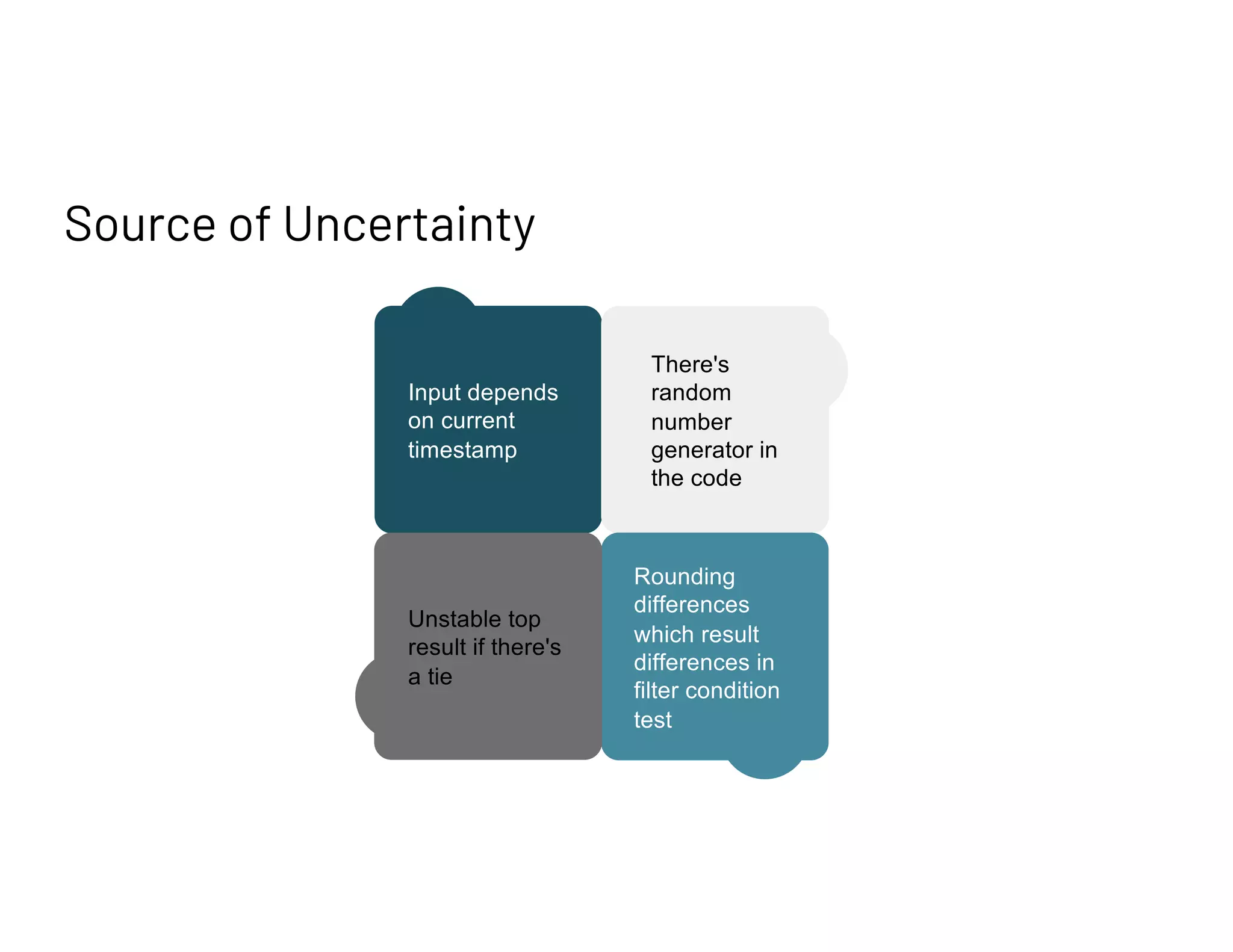 Source of Uncertainty

Input depends on current timestamp

There's random number generator in the code

Unstable top result if there's a tie

Rounding differences which result differences in filter condition test